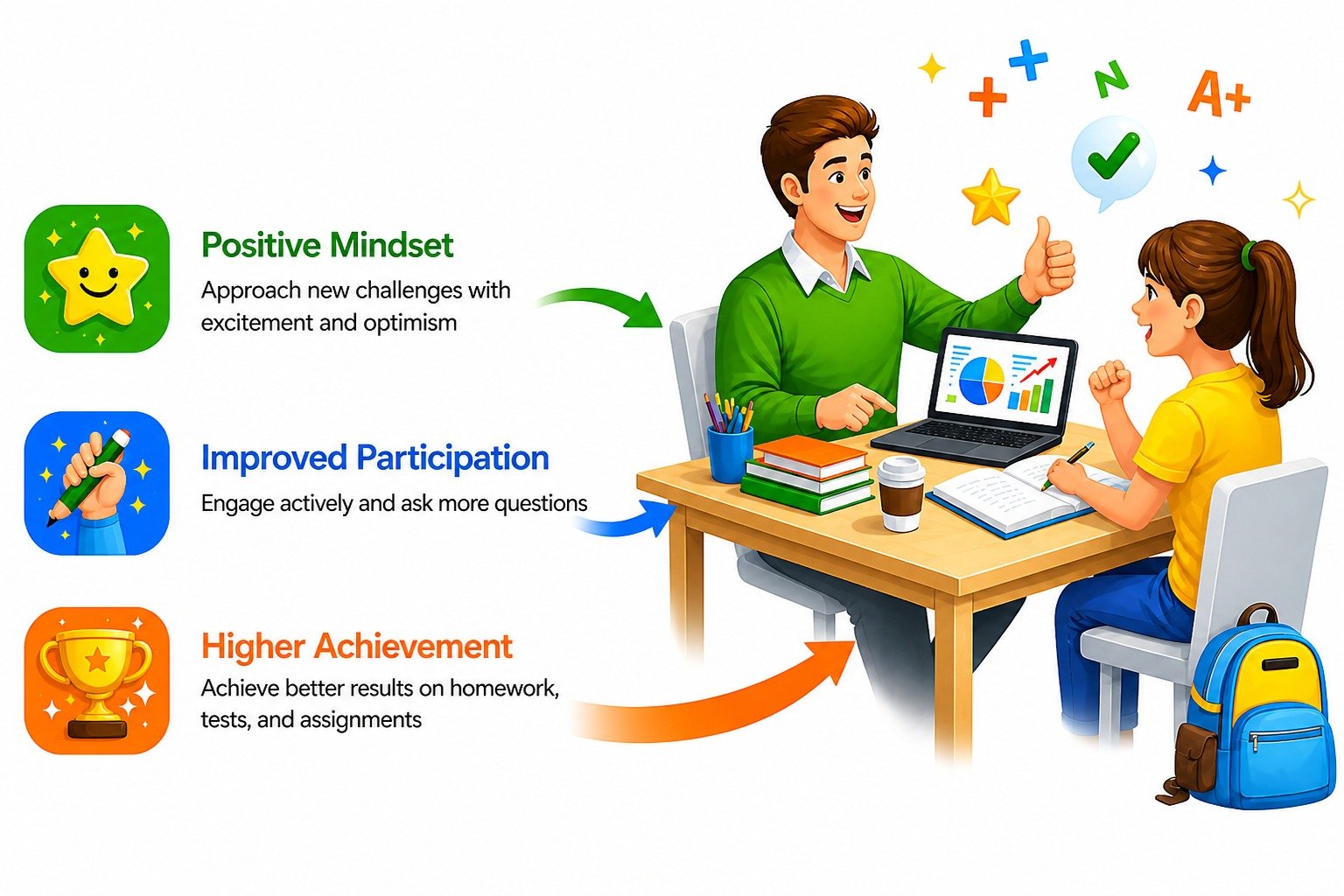 Positive Mindset
Approach new challenges with excitement and optimism

Improved Participation
Engage actively and ask more questions

Higher Achievement
Achieve better results on homework, tests, and assignments

N

A+